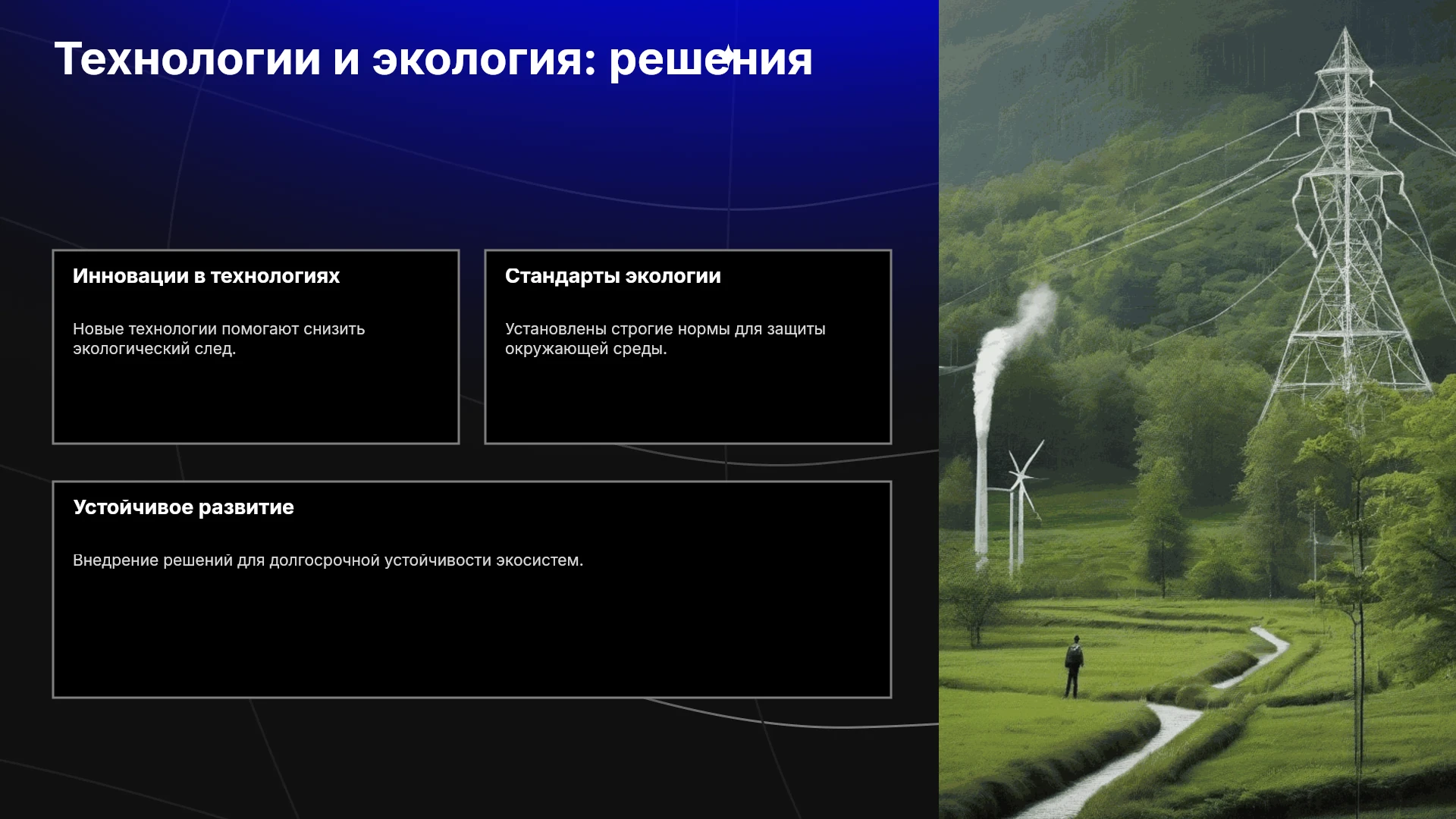 Технологии и экология: решения

Инновации в технологиях

Новые технологии помогают снизить экологический след.

Стандарты экологии

Установлены строгие нормы для защиты окружающей среды.

Устойчивое развитие

Внедрение решений для долгосрочной устойчивости экосистем.